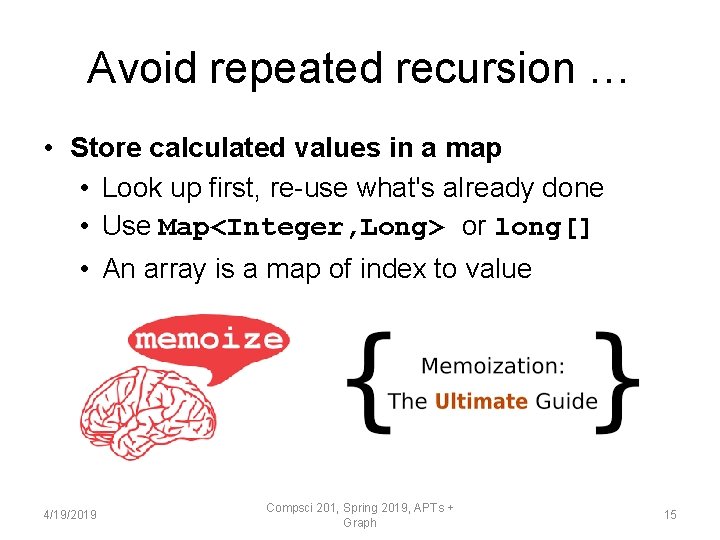 Avoid repeated recursion …

• Store calculated values in a map
  • Look up first, re-use what's already done
  • Use Map<Integer,Long> or long[]
  • An array is a map of index to value

memoize

{ Memoization: The Ultimate Guide }

4/19/2019

Compsci 201, Spring 2019, APTs + Graph

15